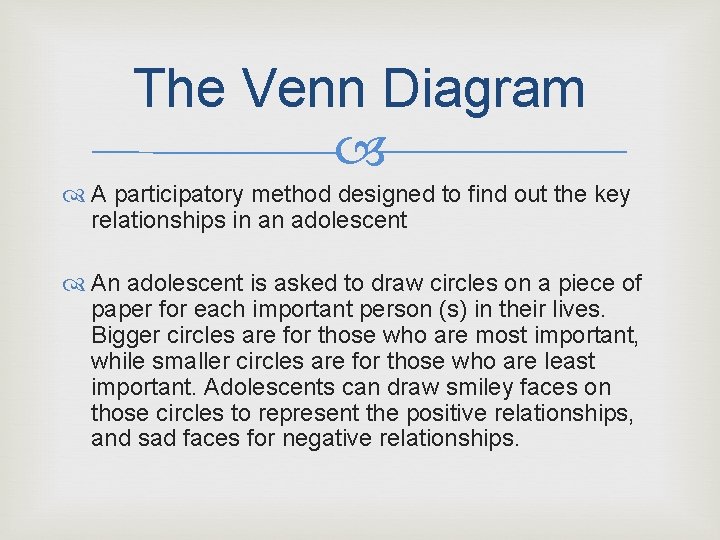 The Venn Diagram

A participatory method designed to find out the key relationships in an adolescent

An adolescent is asked to draw circles on a piece of paper for each important person (s) in their lives. Bigger circles are for those who are most important, while smaller circles are for those who are least important. Adolescents can draw smiley faces on those circles to represent the positive relationships, and sad faces for negative relationships.